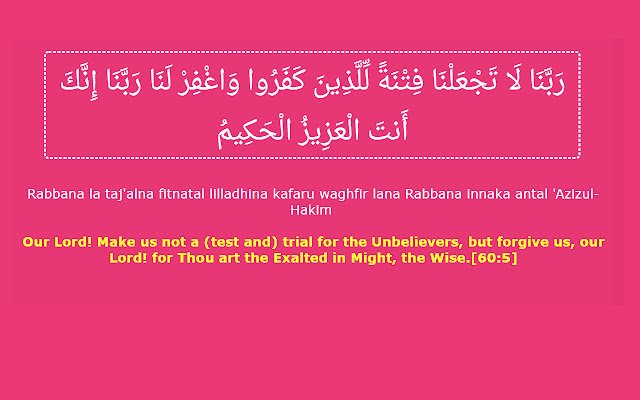 رَبَّنَا لَا تَجْعَلْنَا فِتْنَةً لِّلَّذِينَ كَفَرُوا وَاغْفِرْ لَنَا رَبَّنَا إِنَّكَ أَنتَ الْعَزِيزُ الْحَكِيمُ

Rabbana la taj'alna fitnatal lilladhina kafaru waghfir lana Rabbana innaka antal 'Azizul-Hakim

Our Lord! Make us not a (test and) trial for the Unbelievers, but forgive us, our Lord! for Thou art the Exalted in Might, the Wise.[60:5]